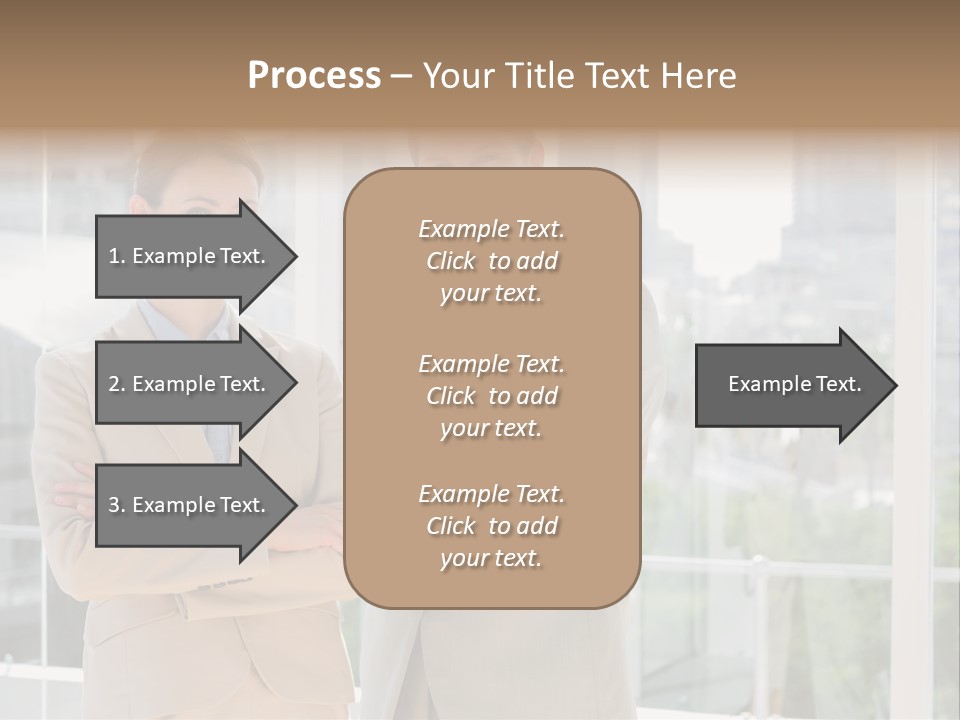 Process – Your Title Text Here

1. Example Text.

2. Example Text.

3. Example Text.

Example Text. Click to add your text.

Example Text. Click to add your text.

Example Text. Click to add your text.

Example Text.